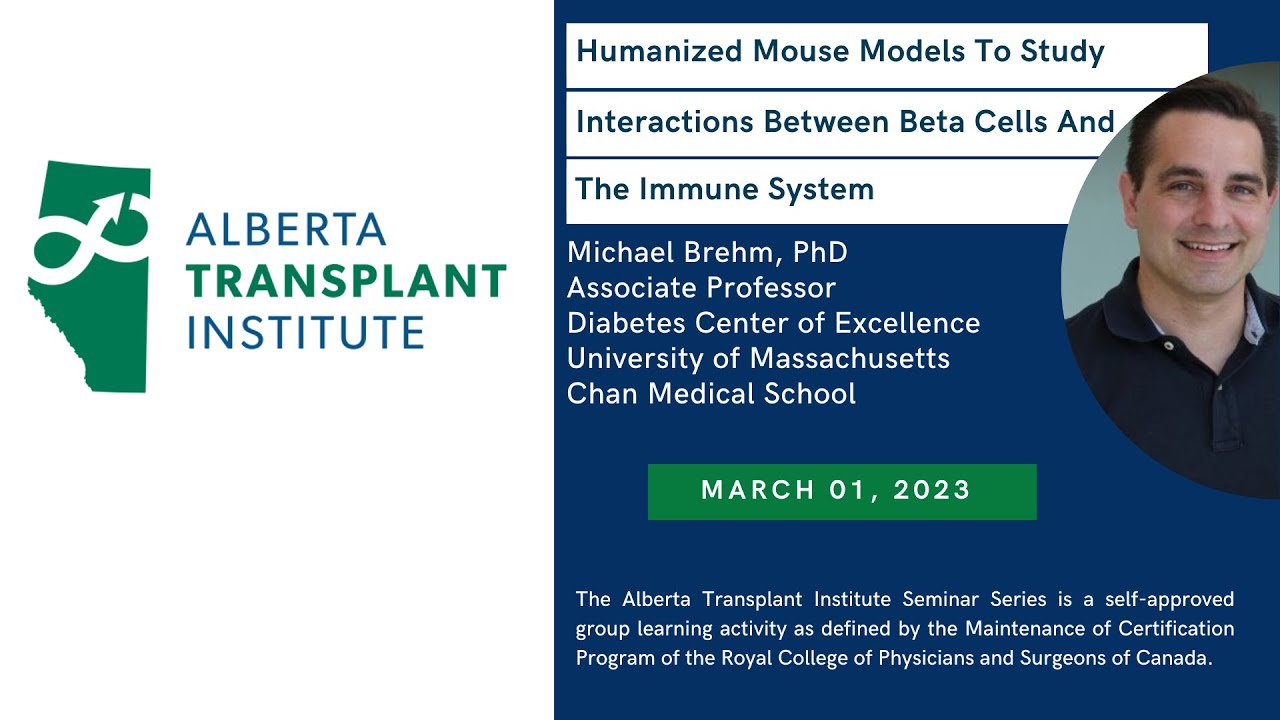 ALBERTA
TRANSPLANT
INSTITUTE

Humanized Mouse Models To Study Interactions Between Beta Cells And The Immune System

Michael Brehm, PhD
Associate Professor
Diabetes Center of Excellence
University of Massachusetts
Chan Medical School

MARCH 01, 2023

The Alberta Transplant Institute Seminar Series is a self-approved group learning activity as defined by the Maintenance of Certification Program of the Royal College of Physicians and Surgeons of Canada.